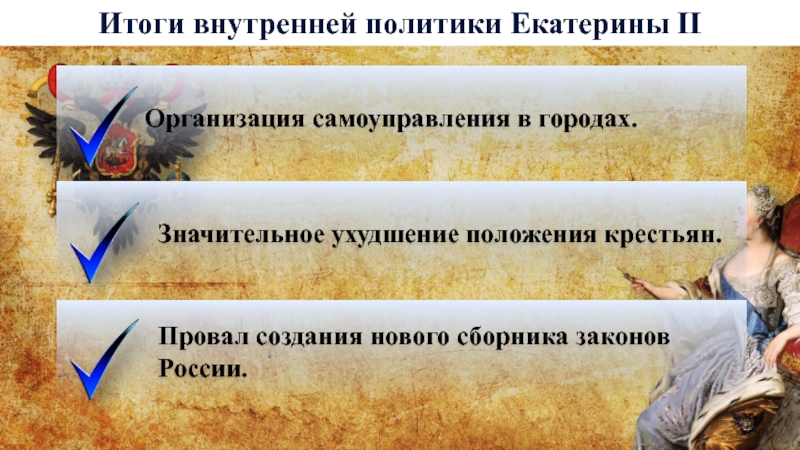 Итоги внутренней политики Екатерины II

Организация самоуправления в городах.

Значительное ухудшение положения крестьян.

Провал создания нового сборника законов России.